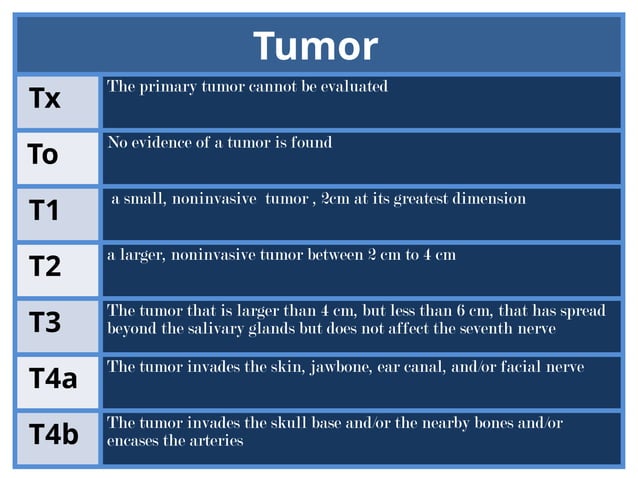 | Tumor | |
|---|---|
| Tx | The primary tumor cannot be evaluated |
| To | No evidence of a tumor is found |
| T1 | a small, noninvasive tumor , 2cm at its greatest dimension |
| T2 | a larger, noninvasive tumor between 2 cm to 4 cm |
| T3 | The tumor that is larger than 4 cm, but less than 6 cm, that has spread beyond the salivary glands but does not affect the seventh nerve |
| T4a | The tumor invades the skin, jawbone, ear canal, and/or facial nerve |
| T4b | The tumor invades the skull base and/or the nearby bones and/or encases the arteries |